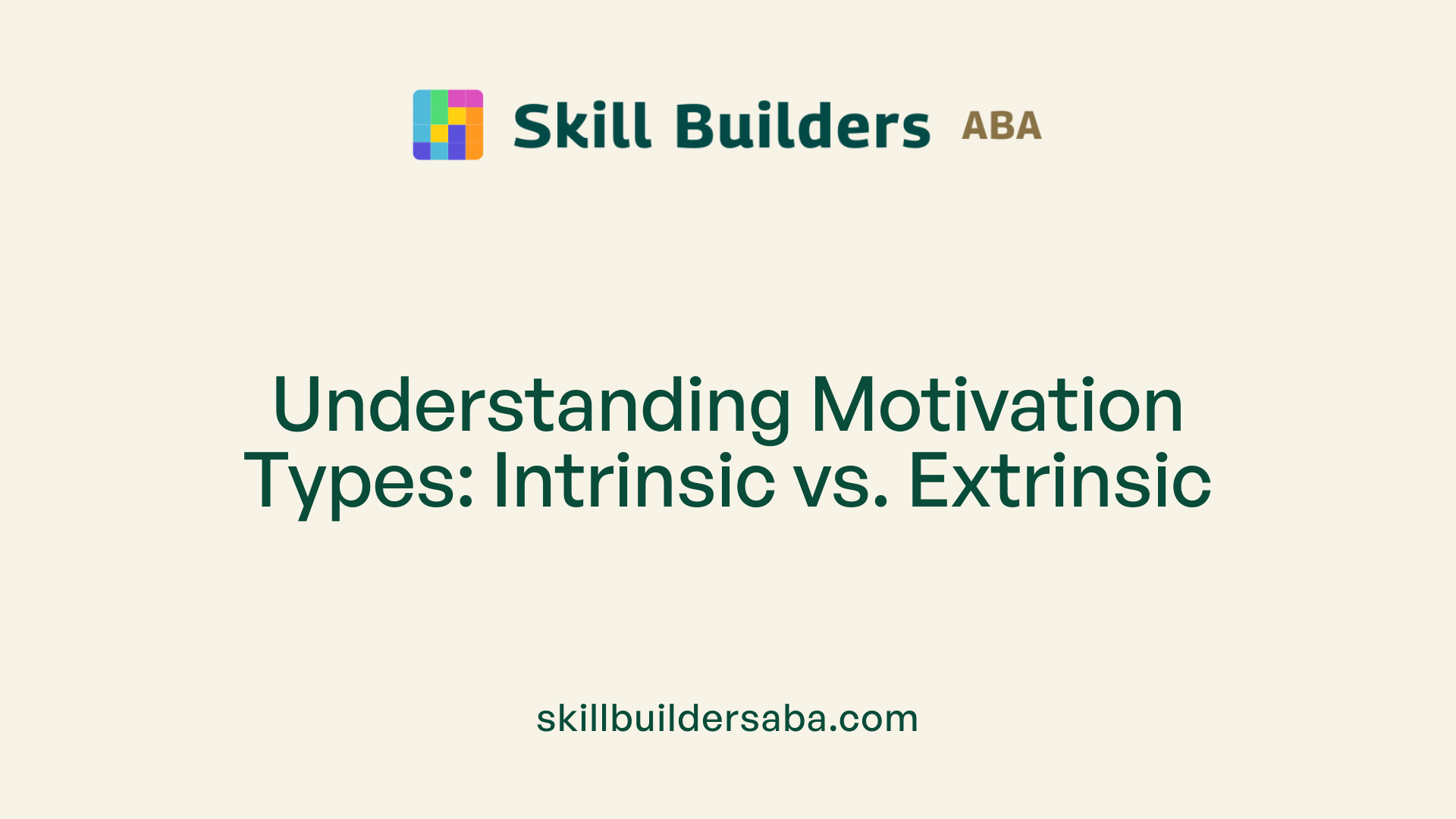 Skill Builders ABA

Understanding Motivation Types: Intrinsic vs. Extrinsic

skillbuildersaba.com